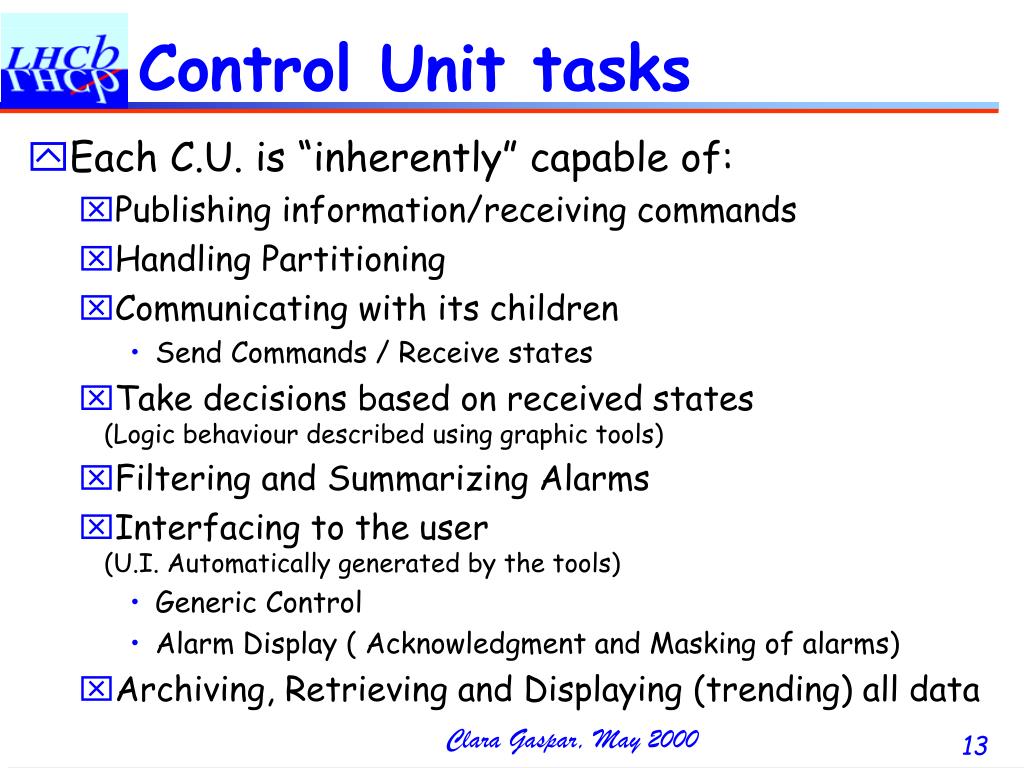 LHCb

Control Unit tasks

Each C.U. is “inherently” capable of:

Publishing information/receiving commands

Handling Partitioning

Communicating with its children

• Send Commands / Receive states

Take decisions based on received states (Logic behaviour described using graphic tools)

Filtering and Summarizing Alarms

Interfacing to the user (U.I. Automatically generated by the tools)

• Generic Control

• Alarm Display ( Acknowledgment and Masking of alarms)

Archiving, Retrieving and Displaying (trending) all data

Clara Gaspar, May 2000

13